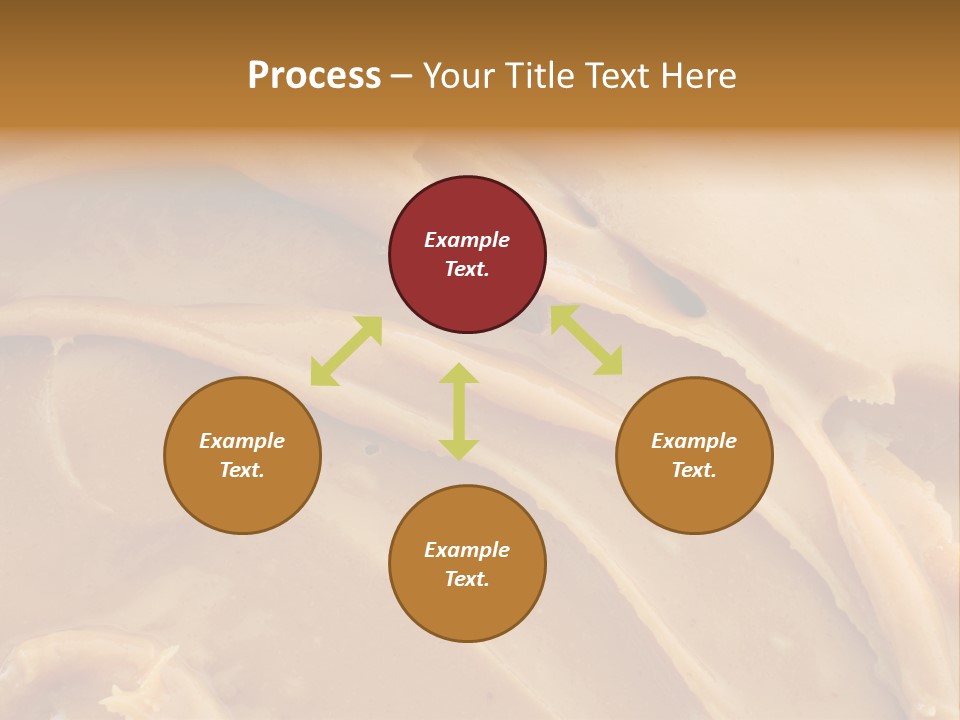 Process – Your Title Text Here

Example Text.

Example Text.

Example Text.

Example Text.